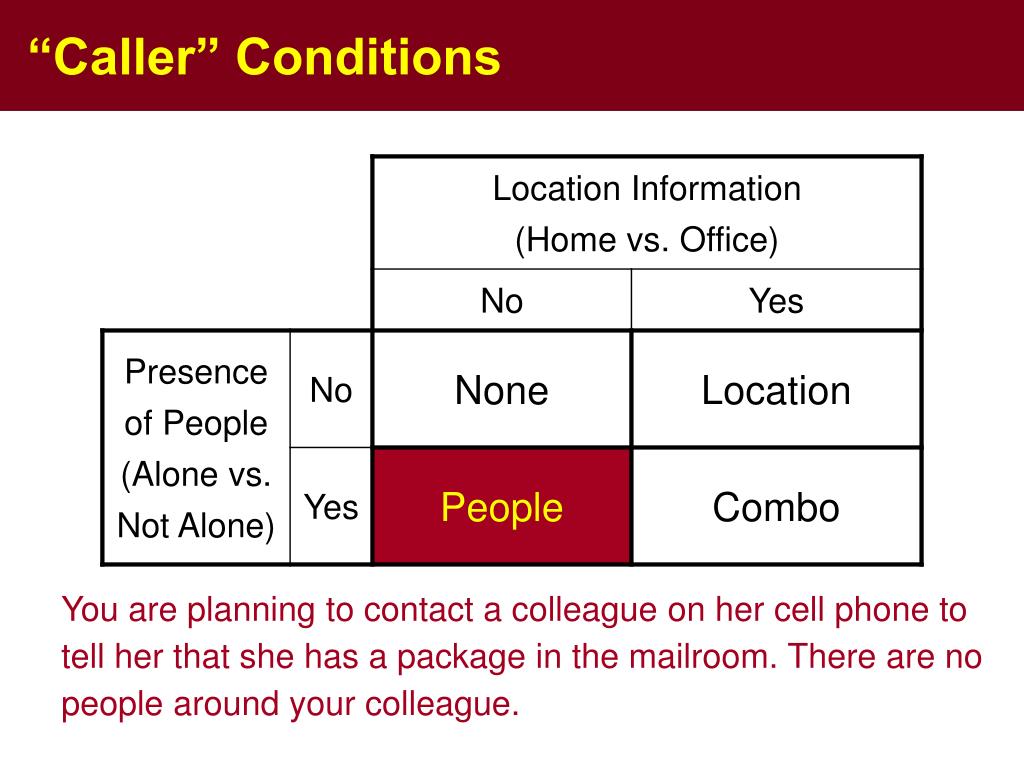 “Caller” Conditions

| | | Location Information (Home vs. Office) | |
|---|---|---|---|
| | | No | Yes |
| Presence of People (Alone vs. Not Alone) | No | None | Location |
| | Yes | People | Combo |

You are planning to contact a colleague on her cell phone to tell her that she has a package in the mailroom. There are no people around your colleague.